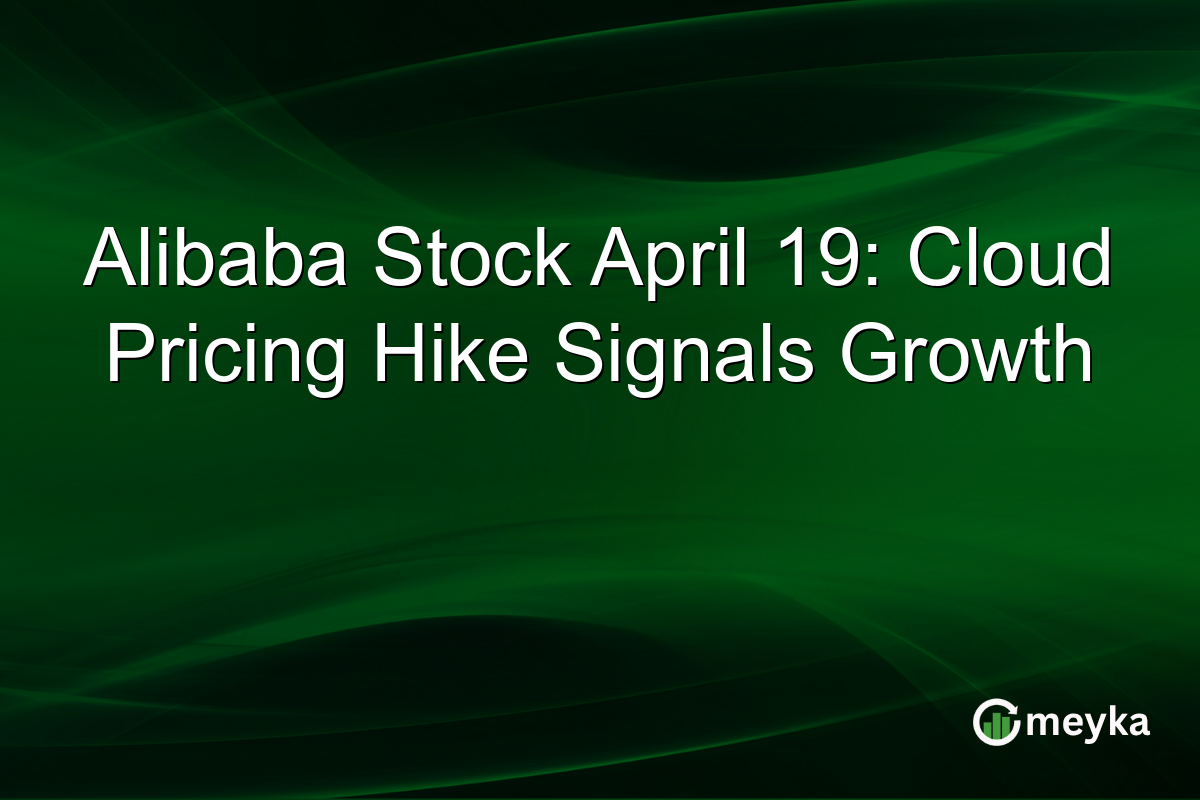 Alibaba Stock April 19: Cloud Pricing Hike Signals Growth

meyka